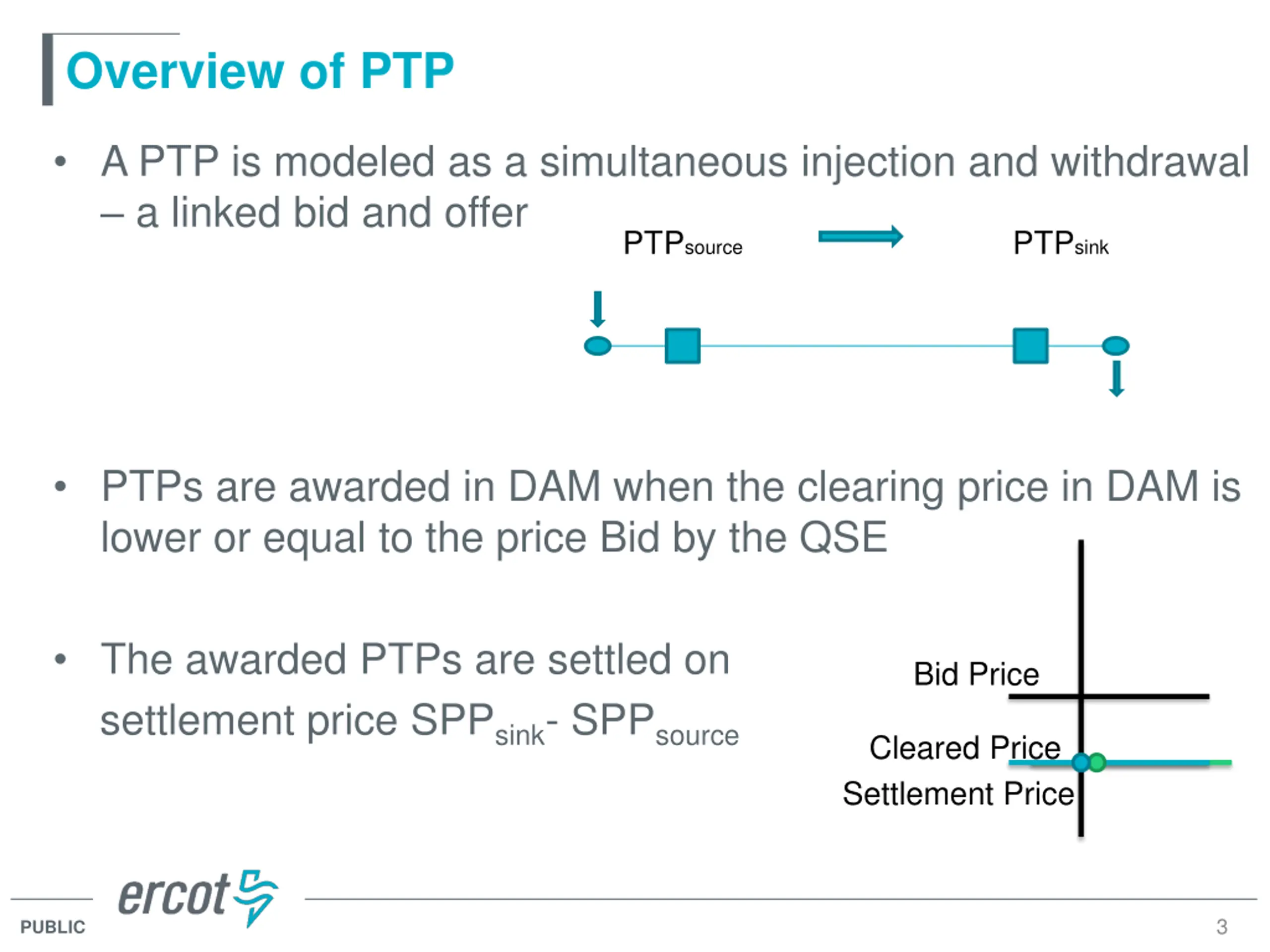 Overview of PTP

• A PTP is modeled as a simultaneous injection and withdrawal – a linked bid and offer

$PTP_{source}$

$PTP_{sink}$

• PTPs are awarded in DAM when the clearing price in DAM is lower or equal to the price Bid by the QSE

• The awarded PTPs are settled on settlement price $SPP_{sink}$- $SPP_{source}$

Bid Price

Cleared Price

Settlement Price

ercot

PUBLIC

3